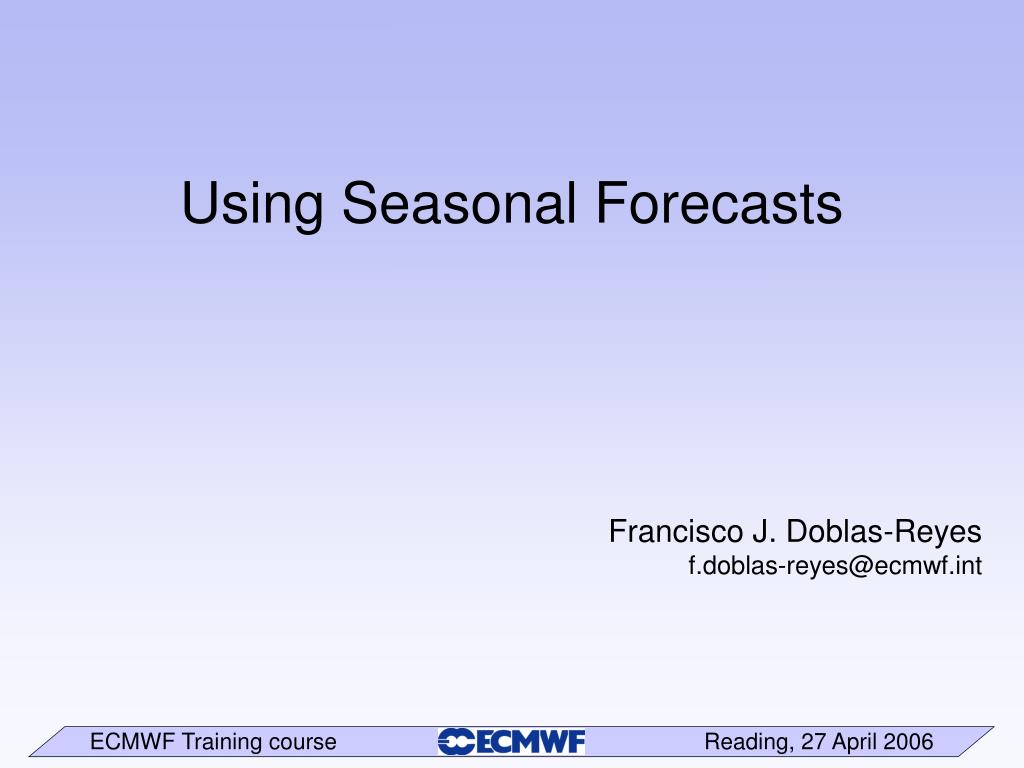 Using Seasonal Forecasts

Francisco J. Doblas-Reyes
f.doblas-reyes@ecmwf.int

ECMWF Training course

ECMWF

Reading, 27 April 2006